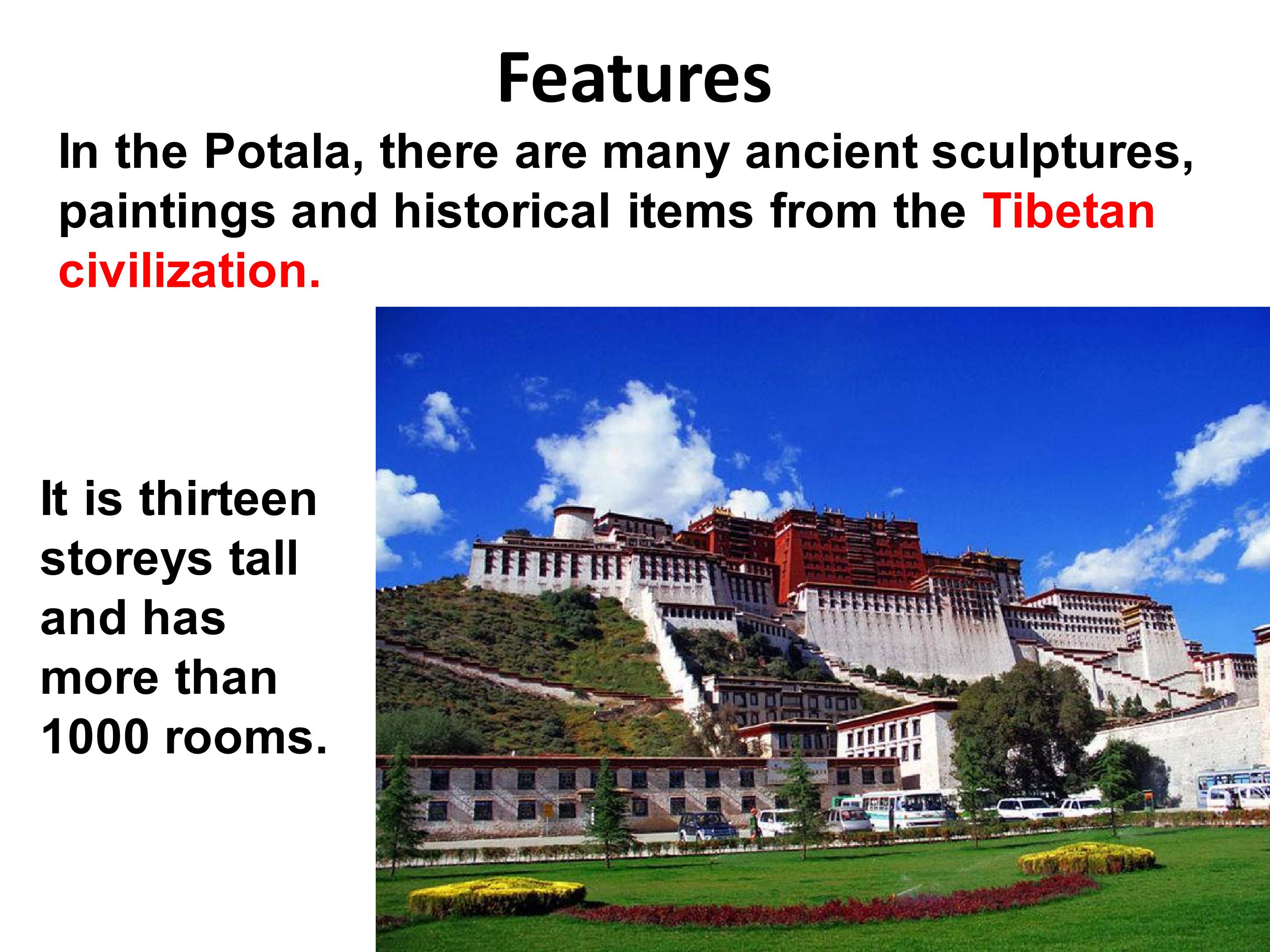 Features

In the Potala, there are many ancient sculptures, paintings and historical items from the Tibetan civilization.

It is thirteen storeys tall and has more than 1000 rooms.